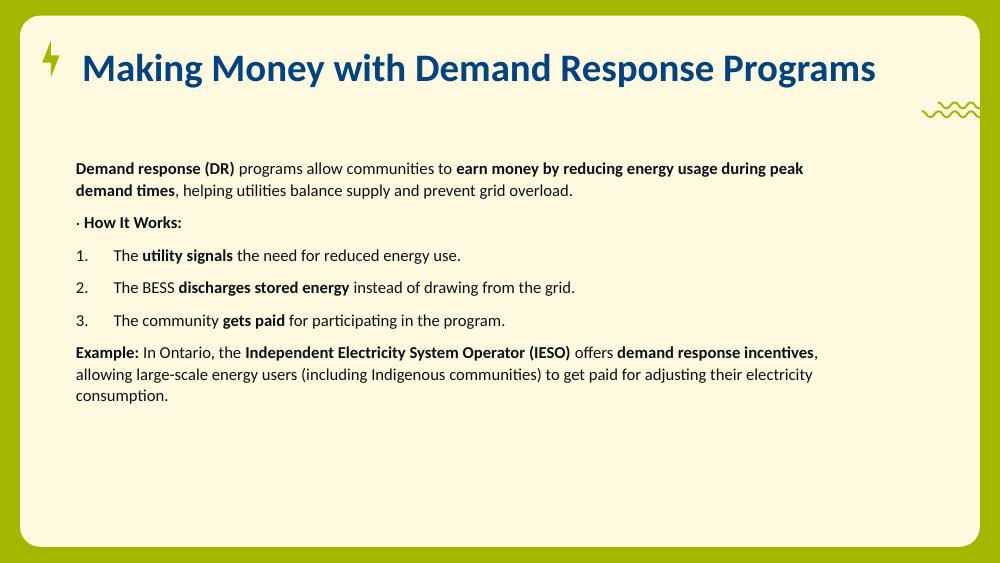 Making Money with Demand Response Programs

Demand response (DR) programs allow communities to earn money by reducing energy usage during peak demand times, helping utilities balance supply and prevent grid overload.

· How It Works:

1. The utility signals the need for reduced energy use.

2. The BESS discharges stored energy instead of drawing from the grid.

3. The community gets paid for participating in the program.

Example: In Ontario, the Independent Electricity System Operator (IESO) offers demand response incentives, allowing large-scale energy users (including Indigenous communities) to get paid for adjusting their electricity consumption.